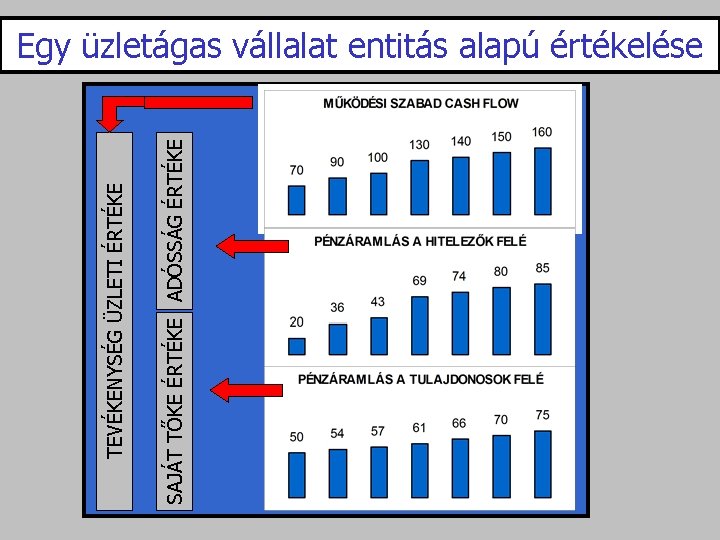 Egy üzletágas vállalat entitás alapú értékelése

TEVÉKENYSÉG ÜZLETI ÉRTÉKE

ADÓSSÁG ÉRTÉKE

SAJÁT TŐKE ÉRTÉKE

MŰKÖDÉSI SZABAD CASH FLOW

70 90 100 130 140 150 160

PÉNZÁRAMLÁS A HITELEZŐK FELÉ

20 36 43 69 74 80 85

PÉNZÁRAMLÁS A TULAJDONOSOK FELÉ

50 54 57 61 66 70 75